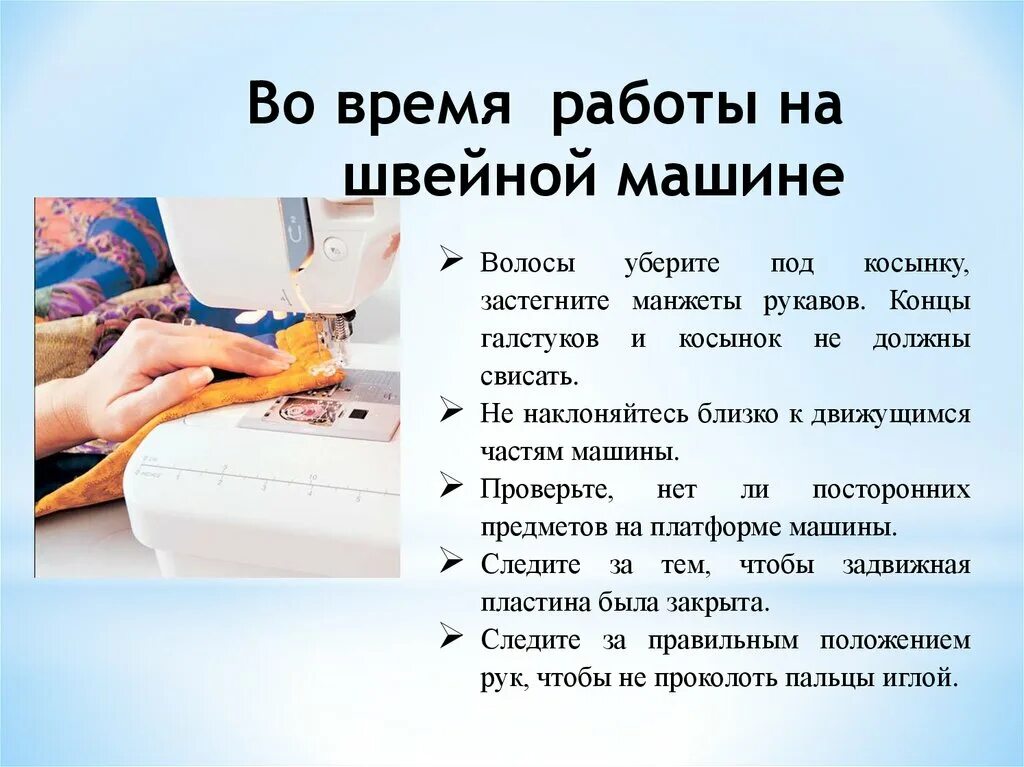 Во время работы на швейной машине

➢ Волосы уберите под косынку, застегните манжеты рукавов. Концы галстуков и косынок не должны свисать.
➢ Не наклоняйтесь близко к движущимся частям машины.
➢ Проверьте, нет ли посторонних предметов на платформе машины.
➢ Следите за тем, чтобы задвижная пластина была закрыта.
➢ Следите за правильным положением рук, чтобы не проколоть пальцы иглой.